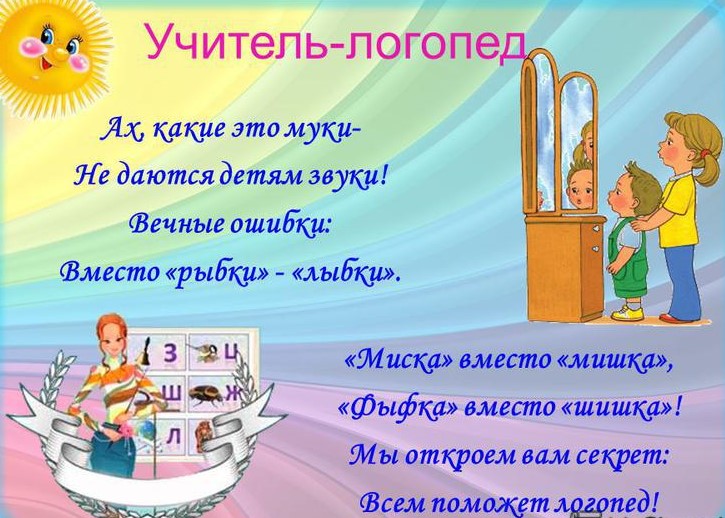 Учитель-логопед

Ах, какие это муки-
Не даются детям звуки!
Вечные ошибки:
Вместо «рыбки» - «лыбки».

З
Ц
Ш
Ж
Л

«Миска» вместо «мишка»,
«Фыфка» вместо «шишка»!
Мы откроем вам секрет:
Всем поможет логопед!